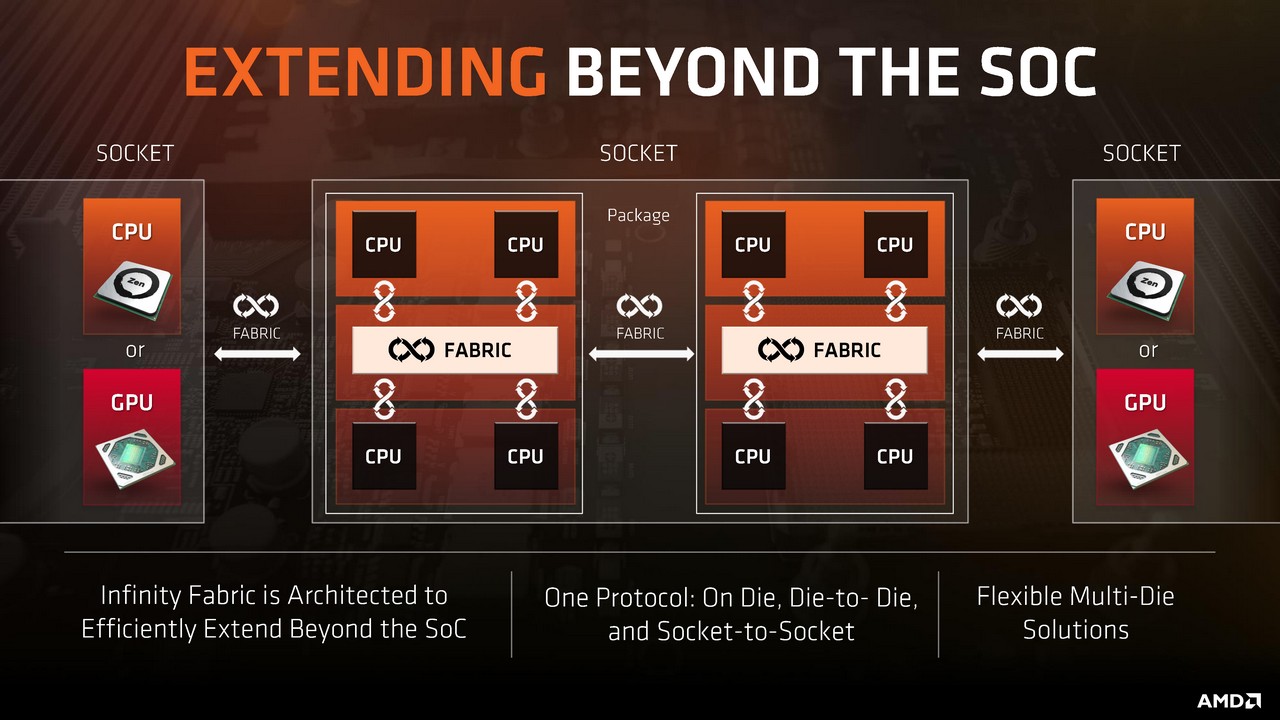 EXTENDING BEYOND THE SOC

SOCKET

CPU

Zen

or

GPU

FABRIC

SOCKET

Package

CPU

CPU

FABRIC

CPU

CPU

FABRIC

CPU

CPU

FABRIC

CPU

CPU

FABRIC

SOCKET

CPU

Zen

or

GPU

Infinity Fabric is Architected to Efficiently Extend Beyond the SoC

One Protocol: On Die, Die-to- Die, and Socket-to-Socket

Flexible Multi-Die Solutions

AMD